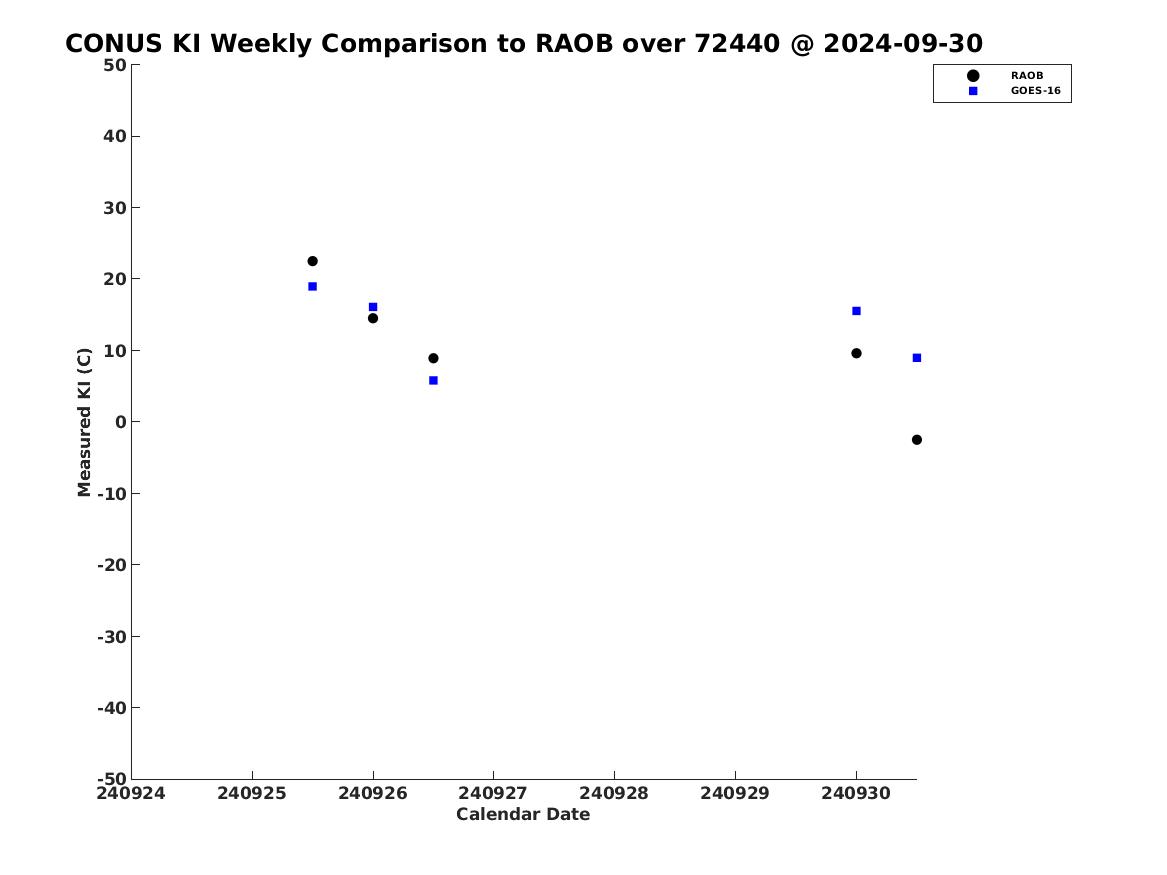 CONUS KI Weekly Comparison to RAOB over 72440 @ 2024-09-30

RAOB
GOES-16

Measured KI (C)

50
40
30
20
10
0
-10
-20
-30
-40
-50

240924
240925
240926
240927
240928
240929
240930

Calendar Date